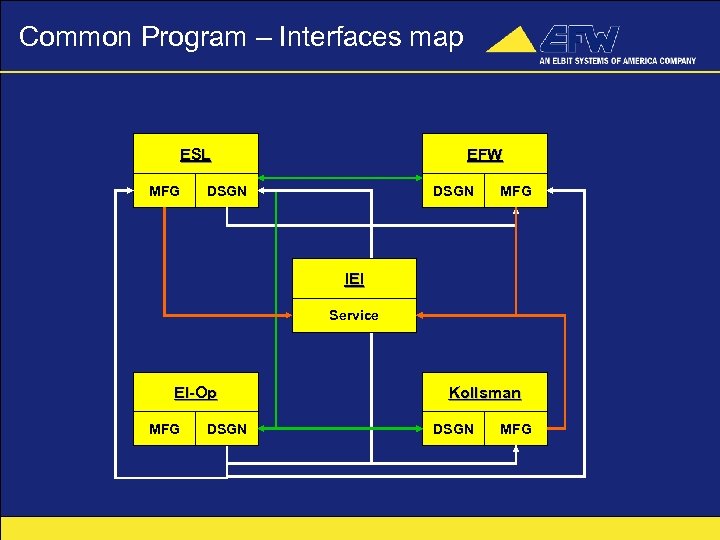 Common Program – Interfaces map

EFW
AN ELBIT SYSTEMS OF AMERICA COMPANY

ESL
MFG DSGN

EFW
DSGN MFG

IEI
Service

El-Op
MFG DSGN

Kollsman
DSGN MFG